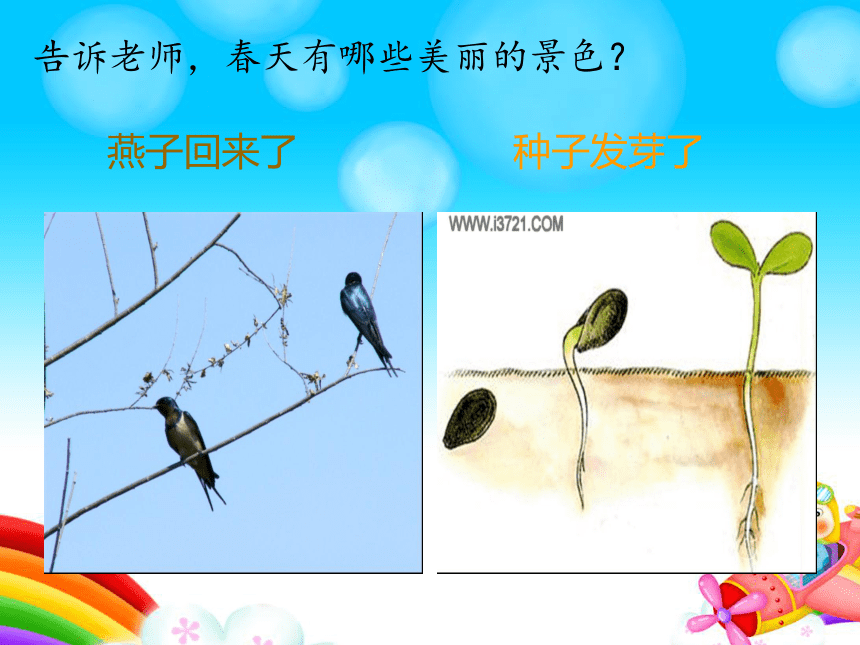 告诉老师，春天有哪些美丽的景色？

燕子回来了

种子发芽了

WWW.i3721.COM